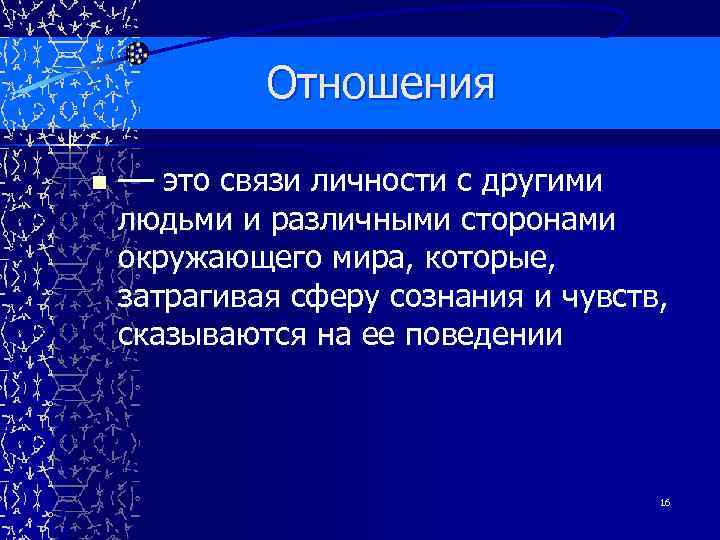 Отношения

— это связи личности с другими людьми и различными сторонами окружающего мира, которые, затрагивая сферу сознания и чувств, сказываются на ее поведении

16